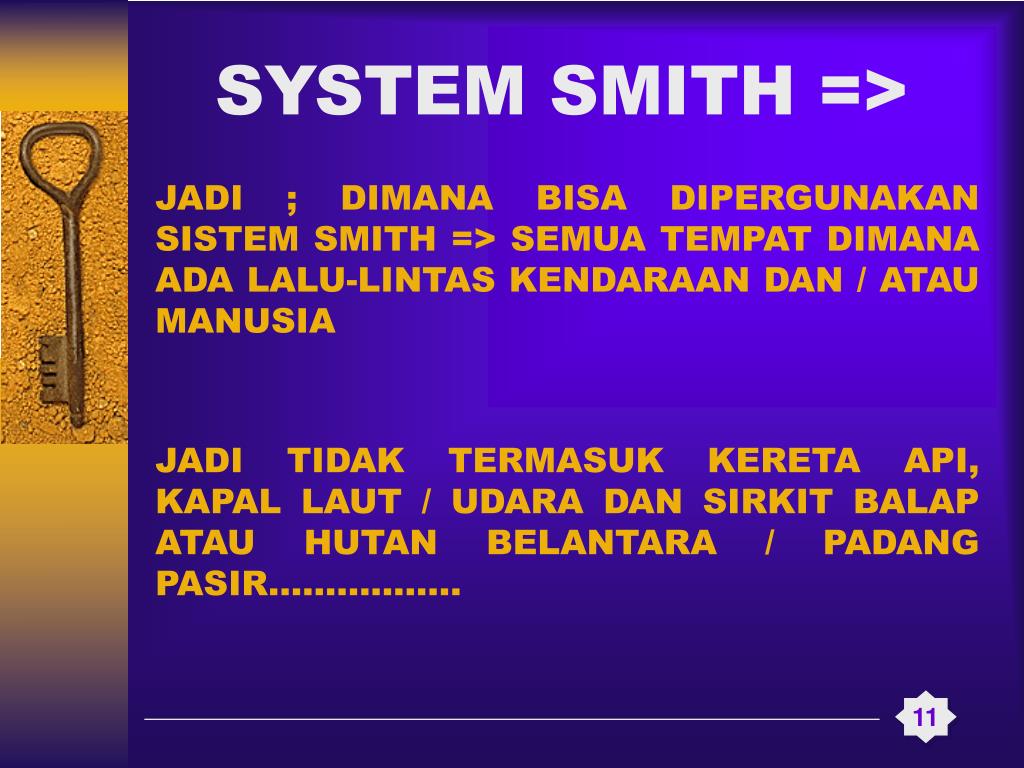 SYSTEM SMITH =>

JADI ; DIMANA BISA DIPERGUNAKAN SISTEM SMITH => SEMUA TEMPAT DIMANA ADA LALU-LINTAS KENDARAAN DAN / ATAU MANUSIA

JADI TIDAK TERMASUK KERETA API, KAPAL LAUT / UDARA DAN SIRKIT BALAP ATAU HUTAN BELANTARA / PADANG PASIR……………..

11